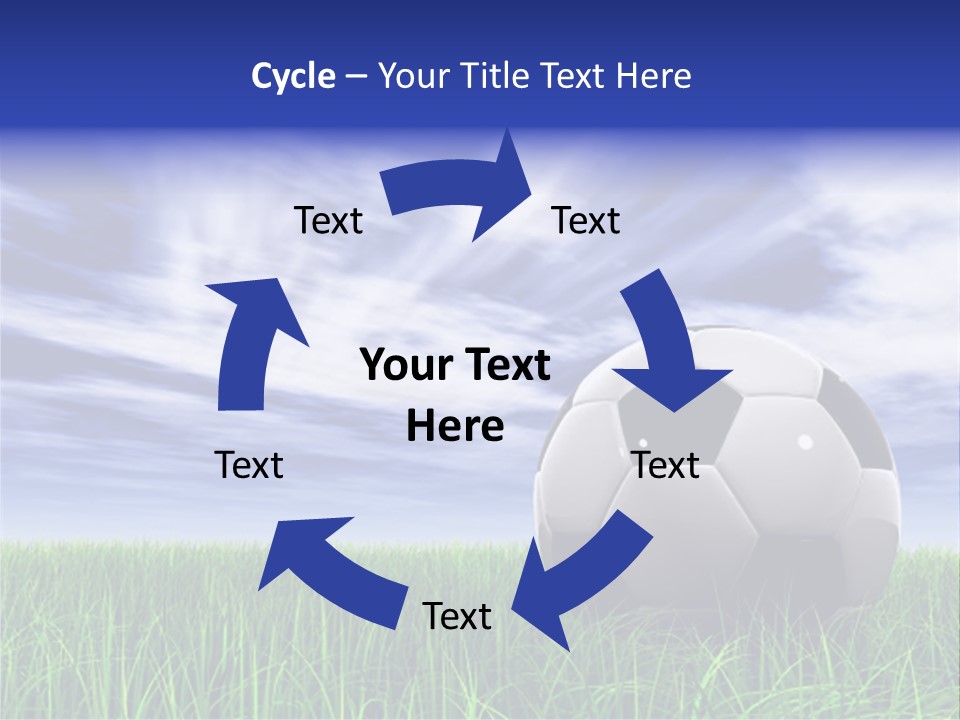 Cycle – Your Title Text Here

Text

Text

Your Text Here

Text

Text

Text